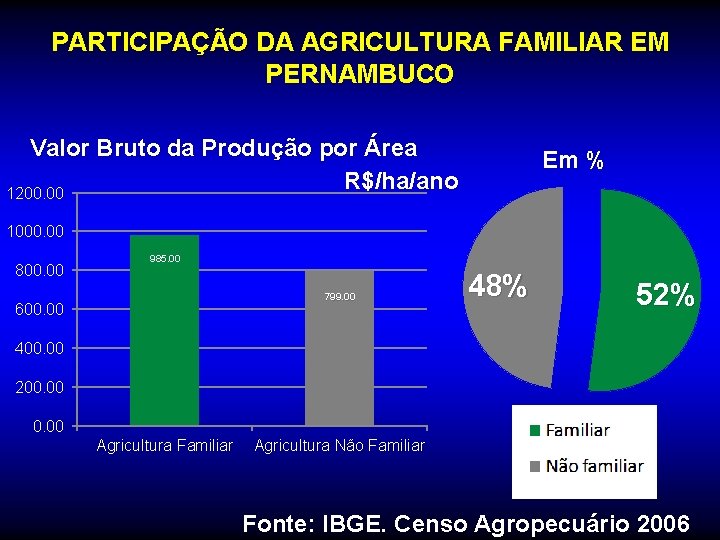 PARTICIPAÇÃO DA AGRICULTURA FAMILIAR EM PERNAMBUCO

Valor Bruto da Produção por Área
R$/ha/ano

1200.00
1000.00
800.00
600.00
400.00
200.00
0.00

985.00
799.00

Agricultura Familiar
Agricultura Não Familiar

Em %

48%
52%

Familiar
Não familiar

Fonte: IBGE. Censo Agropecuário 2006